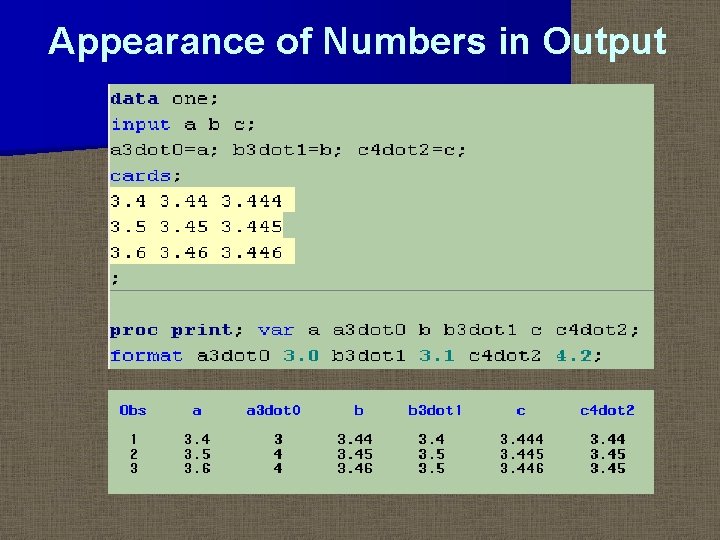 Appearance of Numbers in Output

data one;
input a b c;
a3dot0=a; b3dot1=b; c4dot2=c;
cards;
3.4 3.44 3.444
3.5 3.45 3.445
3.6 3.46 3.446
;

proc print; var a a3dot0 b b3dot1 c c4dot2;
format a3dot0 3.0 b3dot1 3.1 c4dot2 4.2;

| Obs | a | a3dot0 | b | b3dot1 | c | c4dot2 |
|---|---|---|---|---|---|---|
| 1 | 3.4 | 3 | 3.44 | 3.4 | 3.444 | 3.44 |
| 2 | 3.5 | 4 | 3.45 | 3.5 | 3.445 | 3.45 |
| 3 | 3.6 | 4 | 3.46 | 3.5 | 3.446 | 3.45 |